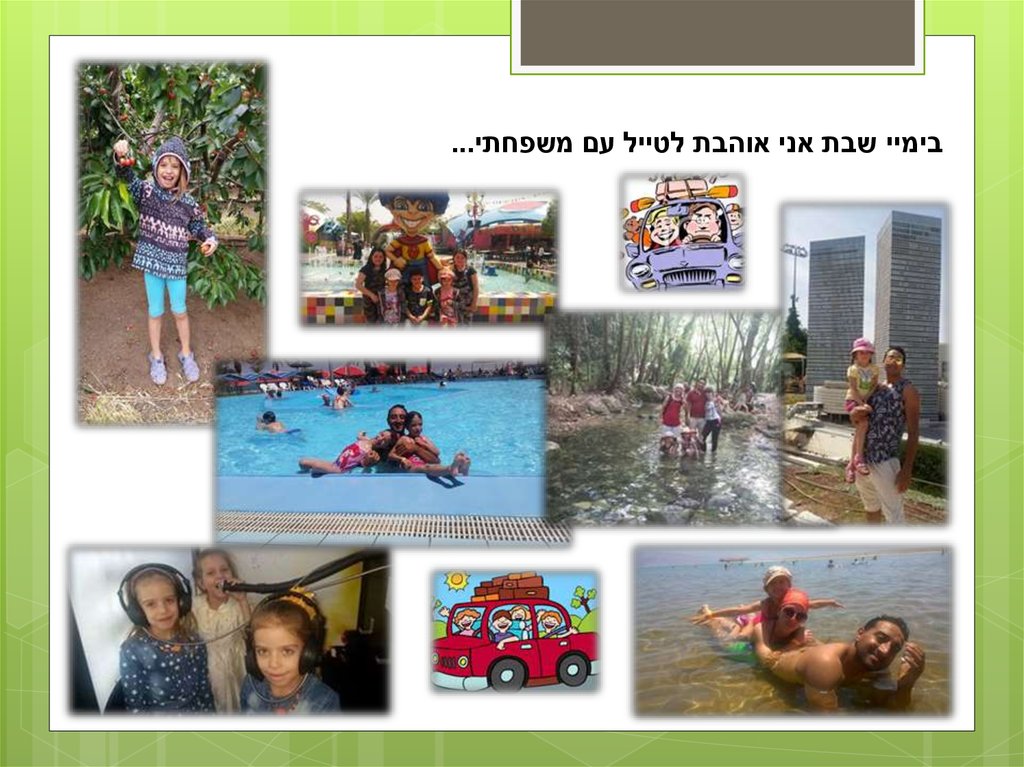 בימיי שבת אני אוהבת לטייל עם משפחתי...